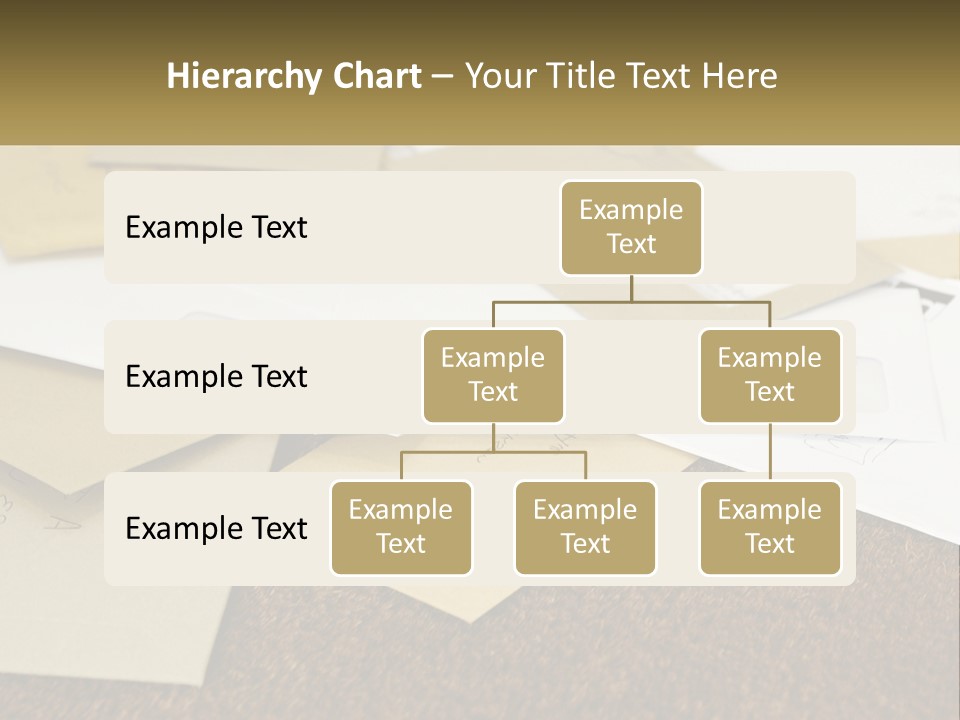 Hierarchy Chart – Your Title Text Here

Example Text

Example Text

Example Text

Example Text

Example Text

Example Text

Example Text

Example Text

Example Text